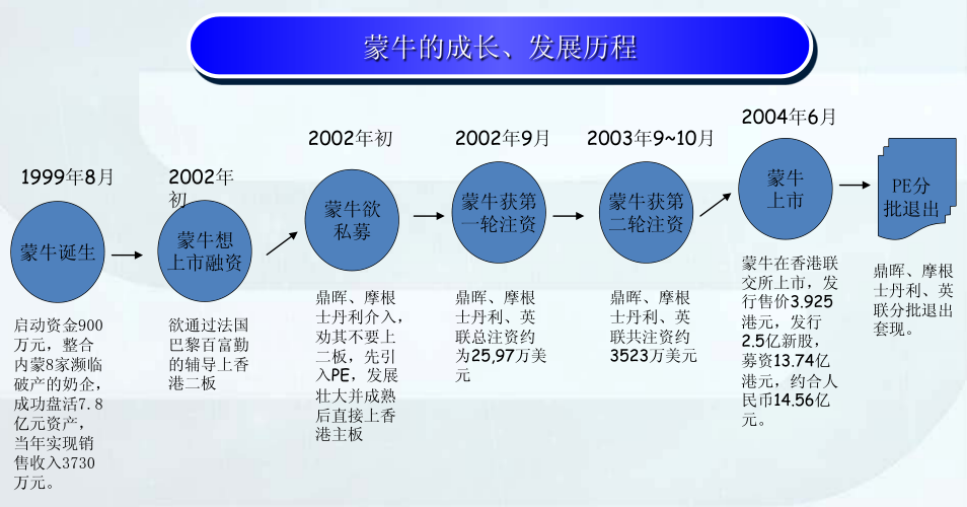 蒙牛的成长、发展历程

1999年8月

蒙牛诞生

启动资金900万元，整合内蒙8家濒临破产的奶企，成功盘活7.8亿元资产，当年实现销售收入3730万元。

2002年初

蒙牛想上市融资

欲通过法国巴黎百富勤的辅导上香港二板

2002年初

蒙牛欲私募

鼎晖、摩根士丹利介入，劝其不要上二板，先引入PE，发展壮大并成熟后直接上香港主板

2002年9月

蒙牛获第一轮注资

鼎晖、摩根士丹利、英联总注资约为25,97万美元

2003年9~10月

蒙牛获第二轮注资

鼎晖、摩根士丹利、英联共注资约3523万美元

2004年6月

蒙牛上市

蒙牛在香港联交所上市，发行售价3.925港元，发行2.5亿新股，募资13.74亿港元，约合人民币14.56亿元。

PE分批退出

鼎晖、摩根士丹利、英联分批退出套现。